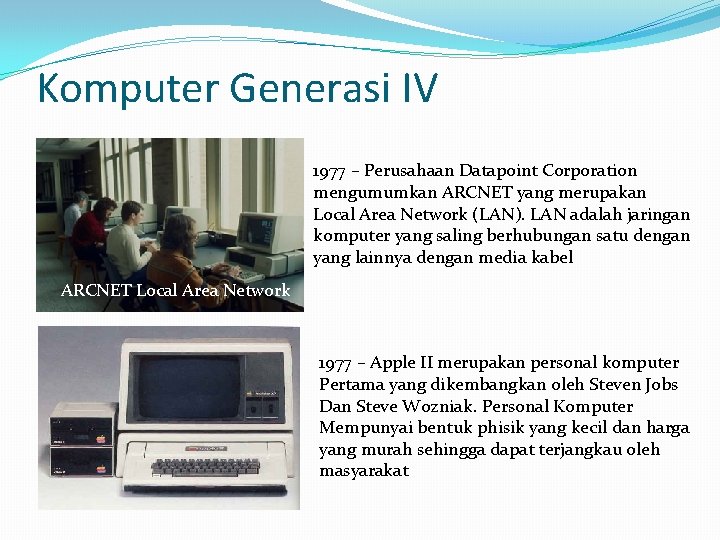 Komputer Generasi IV

ARCNET Local Area Network

1977 – Perusahaan Datapoint Corporation mengumumkan ARCNET yang merupakan Local Area Network (LAN). LAN adalah jaringan komputer yang saling berhubungan satu dengan yang lainnya dengan media kabel

1977 – Apple II merupakan personal komputer Pertama yang dikembangkan oleh Steven Jobs Dan Steve Wozniak. Personal Komputer Mempunyai bentuk phisik yang kecil dan harga yang murah sehingga dapat terjangkau oleh masyarakat